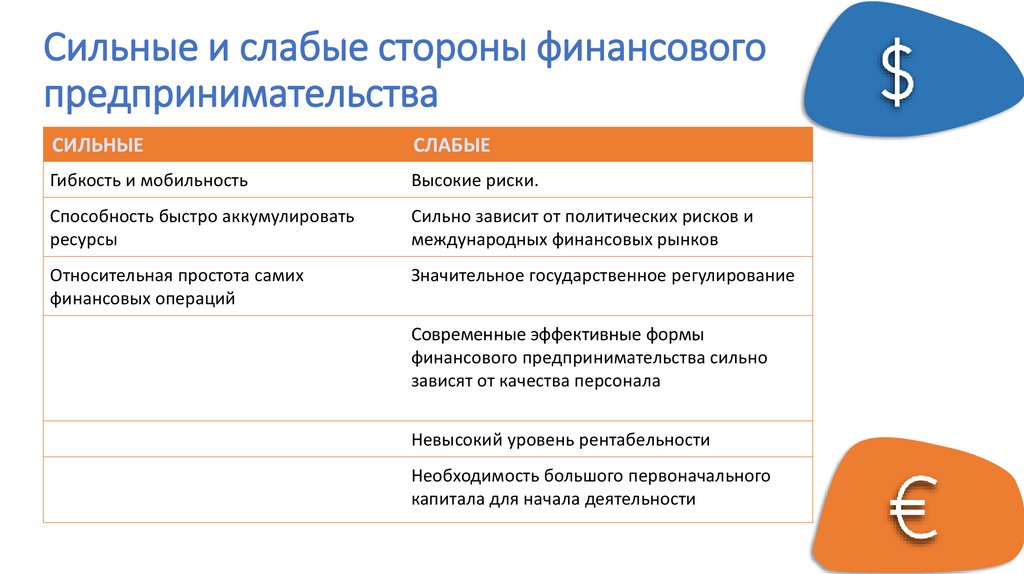 Сильные и слабые стороны финансового предпринимательства

$

| СИЛЬНЫЕ | СЛАБЫЕ |
|---|---|
| Гибкость и мобильность | Высокие риски. |
| Способность быстро аккумулировать ресурсы | Сильно зависит от политических рисков и международных финансовых рынков |
| Относительная простота самих финансовых операций | Значительное государственное регулирование |
| | Современные эффективные формы финансового предпринимательства сильно зависят от качества персонала |
| | Невысокий уровень рентабельности |
| | Необходимость большого первоначального капитала для начала деятельности |

€